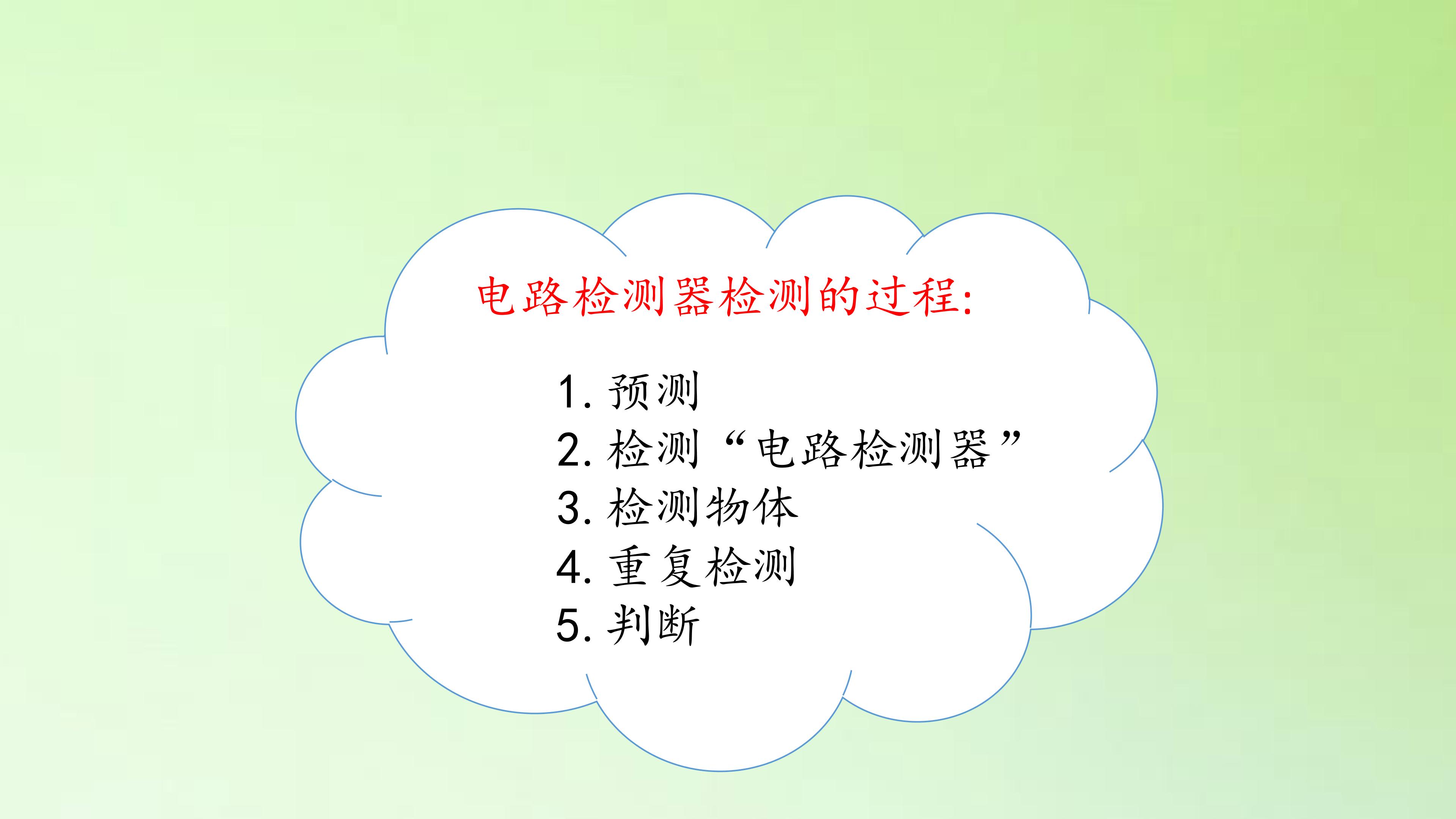 电路检测器检测的过程:

1. 预测
2. 检测“电路检测器”
3. 检测物体
4. 重复检测
5. 判断